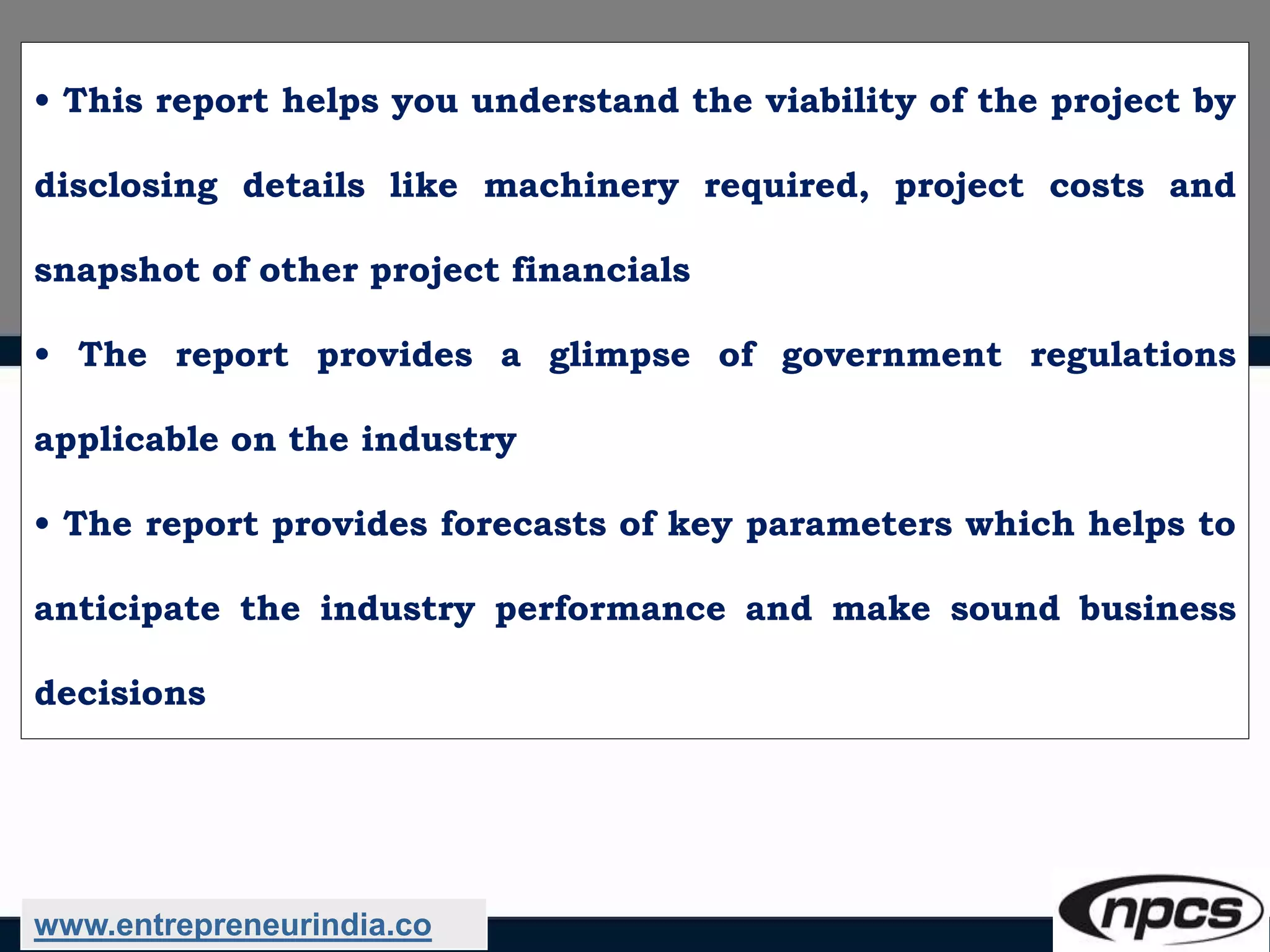 • This report helps you understand the viability of the project by disclosing details like machinery required, project costs and snapshot of other project financials

• The report provides a glimpse of government regulations applicable on the industry

• The report provides forecasts of key parameters which helps to anticipate the industry performance and make sound business decisions

www.entrepreneurindia.co

npcs